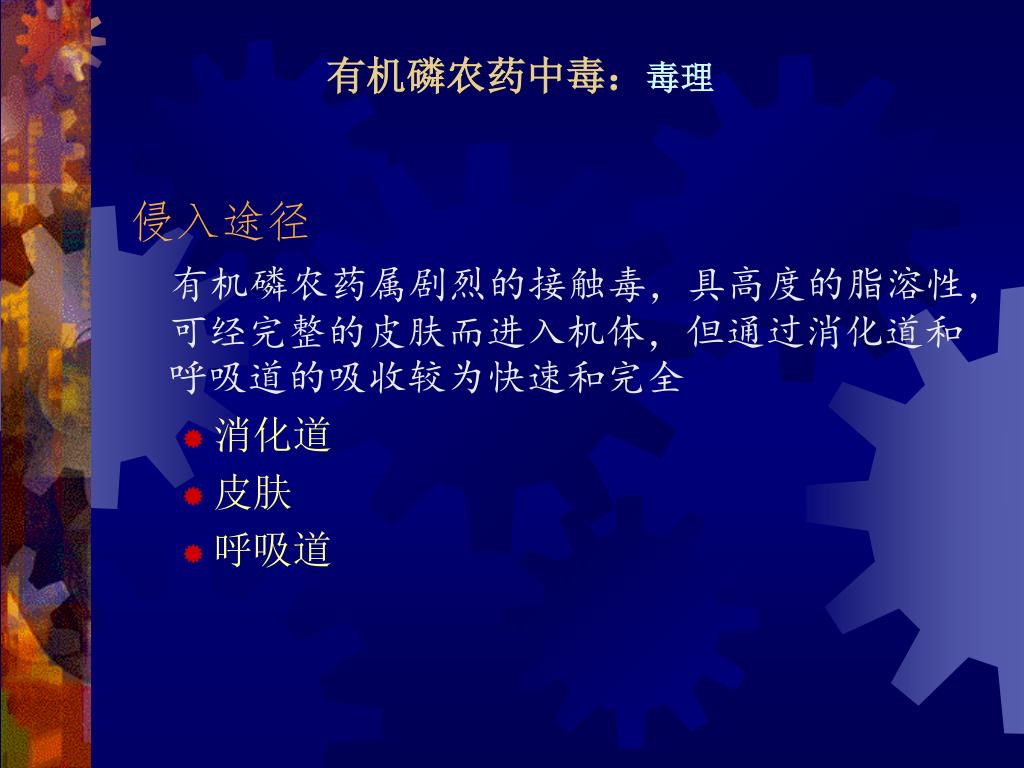 有机磷农药中毒：毒理

侵入途径

有机磷农药属剧烈的接触毒，具高度的脂溶性，可经完整的皮肤而进入机体，但通过消化道和呼吸道的吸收较为快速和完全

消化道

皮肤

呼吸道